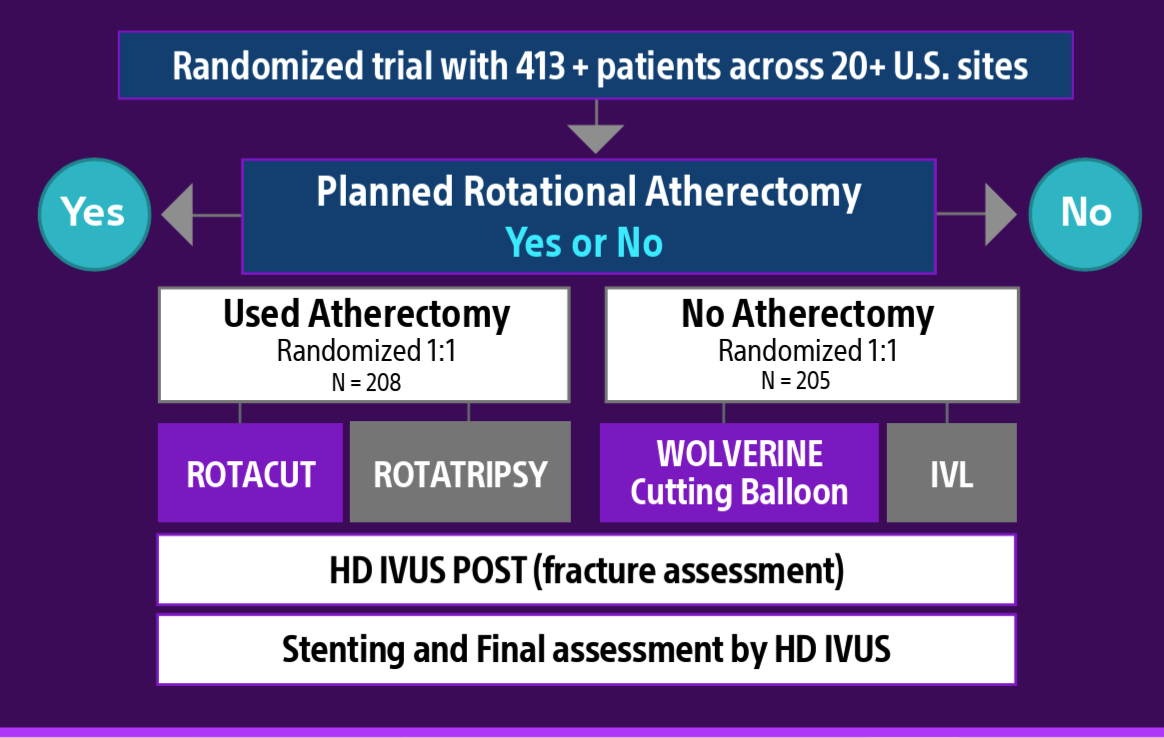 Randomized trial with 413 + patients across 20+ U.S. sites

Yes

Planned Rotational Atherectomy
Yes or No

No

Used Atherectomy
Randomized 1:1
N = 208

No Atherectomy
Randomized 1:1
N = 205

ROTACUT

ROTATRIPSY

WOLVERINE Cutting Balloon

IVL

HD IVUS POST (fracture assessment)

Stenting and Final assessment by HD IVUS